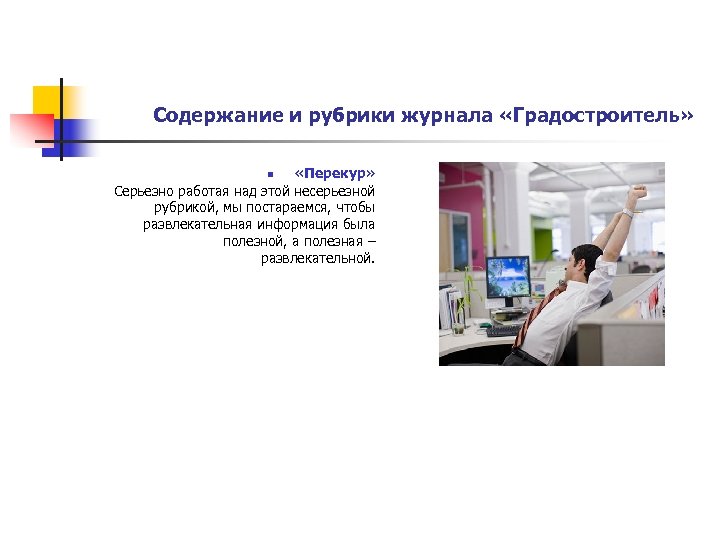 Содержание и рубрики журнала «Градостроитель»

«Перекур»

Серьезно работая над этой несерьезной рубрикой, мы постараемся, чтобы развлекательная информация была полезной, а полезная – развлекательной.